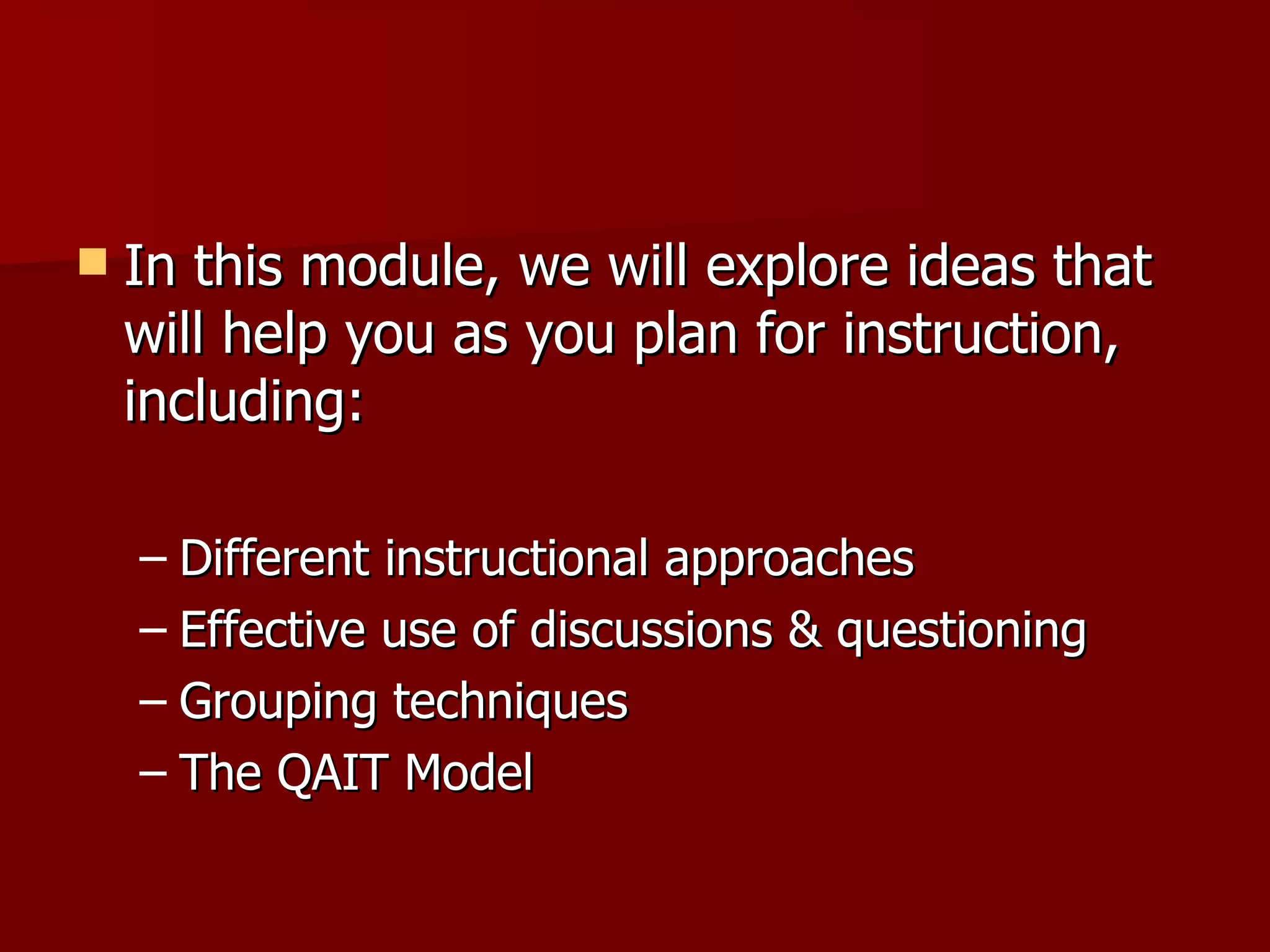 In this module, we will explore ideas that will help you as you plan for instruction, including:

– Different instructional approaches
– Effective use of discussions & questioning
– Grouping techniques
– The QAIT Model